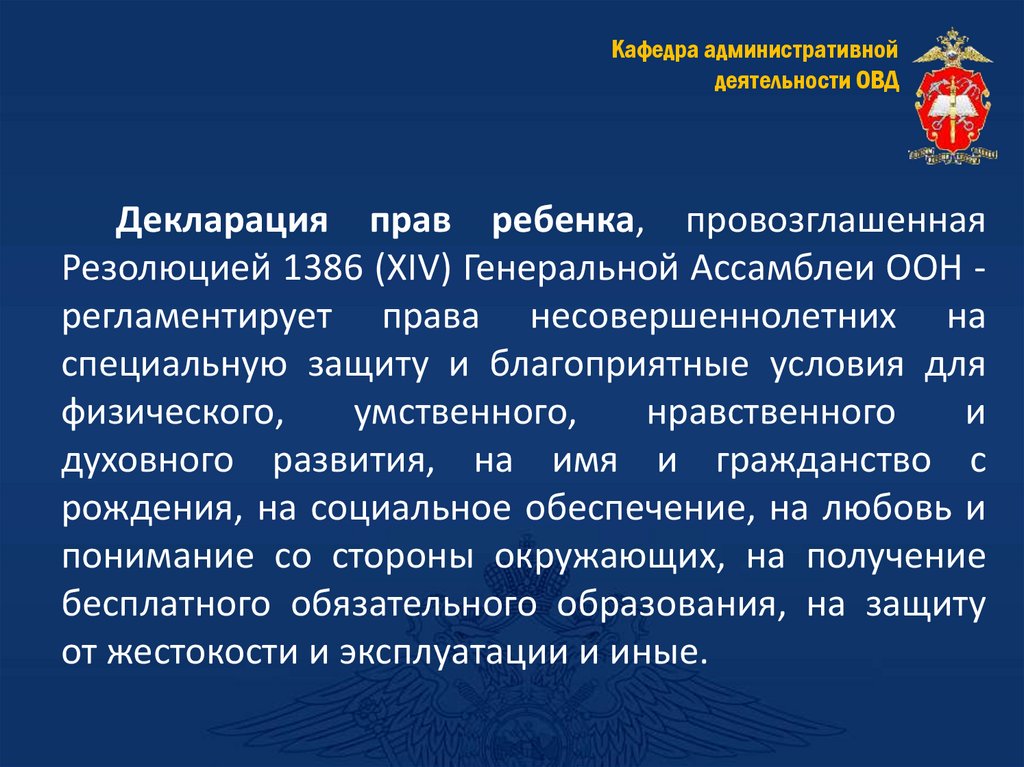 Кафедра административной деятельности ОВД

Декларация прав ребенка, провозглашенная Резолюцией 1386 (XIV) Генеральной Ассамблеи ООН - регламентирует права несовершеннолетних на специальную защиту и благоприятные условия для физического, умственного, нравственного и духовного развития, на имя и гражданство с рождения, на социальное обеспечение, на любовь и понимание со стороны окружающих, на получение бесплатного обязательного образования, на защиту от жестокости и эксплуатации и иные.